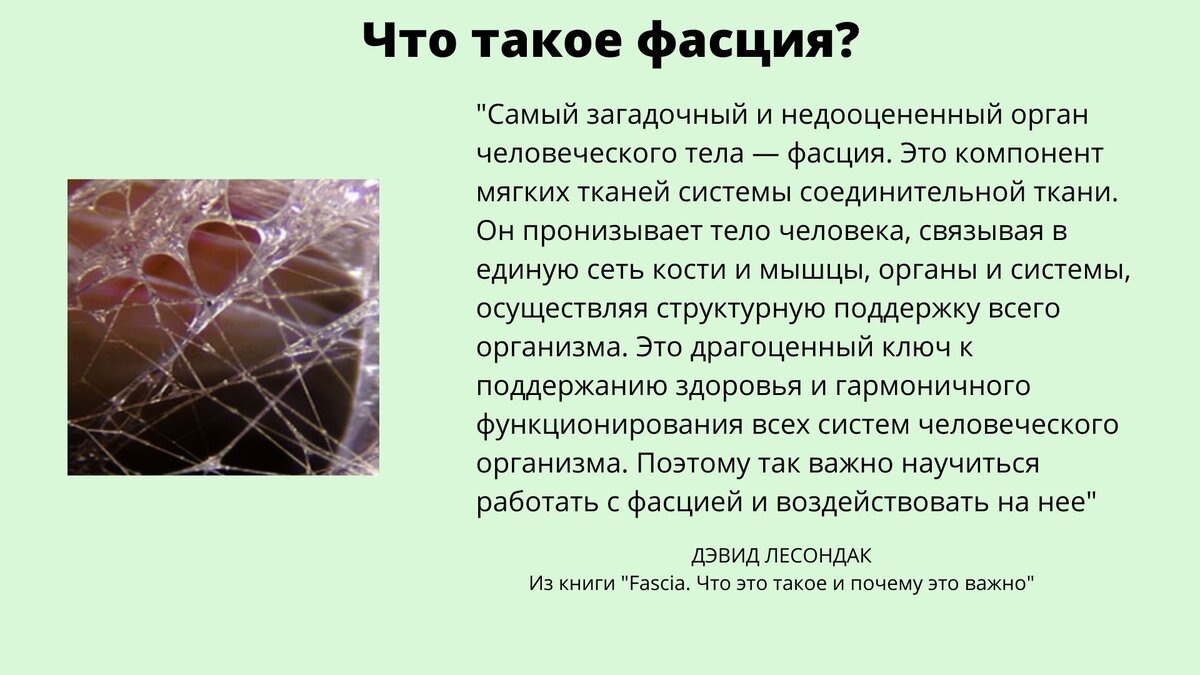 Что такое фасция?

"Самый загадочный и недооцененный орган человеческого тела — фасция. Это компонент мягких тканей системы соединительной ткани. Он пронизывает тело человека, связывая в единую сеть кости и мышцы, органы и системы, осуществляя структурную поддержку всего организма. Это драгоценный ключ к поддержанию здоровья и гармоничного функционирования всех систем человеческого организма. Поэтому так важно научиться работать с фасцией и воздействовать на нее"

ДЭВИД ЛЕСОНДАК
Из книги "Fascia. Что это такое и почему это важно"